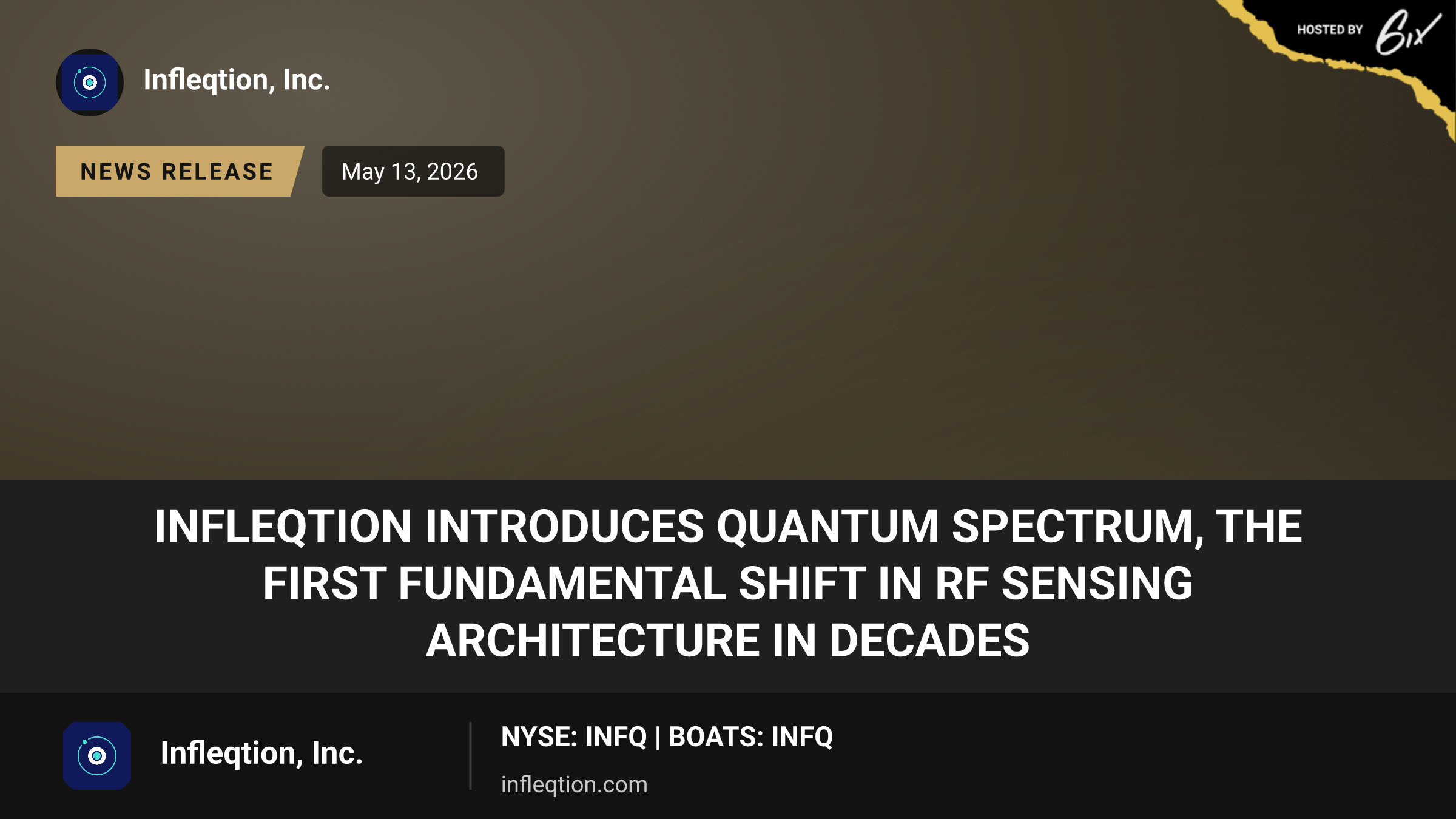 HOSTED BY 6ix

Infleqtion, Inc.

NEWS RELEASE

May 13, 2026

INFLEQTION INTRODUCES QUANTUM SPECTRUM, THE FIRST FUNDAMENTAL SHIFT IN RF SENSING ARCHITECTURE IN DECADES

Infleqtion, Inc.

NYSE: INFQ | BOATS: INFQ

infleqtion.com